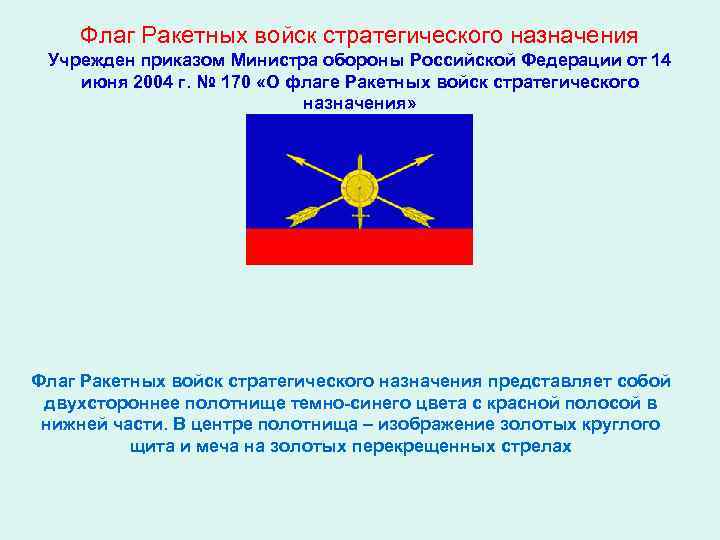 Флаг Ракетных войск стратегического назначения

Учрежден приказом Министра обороны Российской Федерации от 14 июня 2004 г. № 170 «О флаге Ракетных войск стратегического назначения»

Флаг Ракетных войск стратегического назначения представляет собой двухстороннее полотнище темно-синего цвета с красной полосой в нижней части. В центре полотнища – изображение золотых круглого щита и меча на золотых перекрещенных стрелах